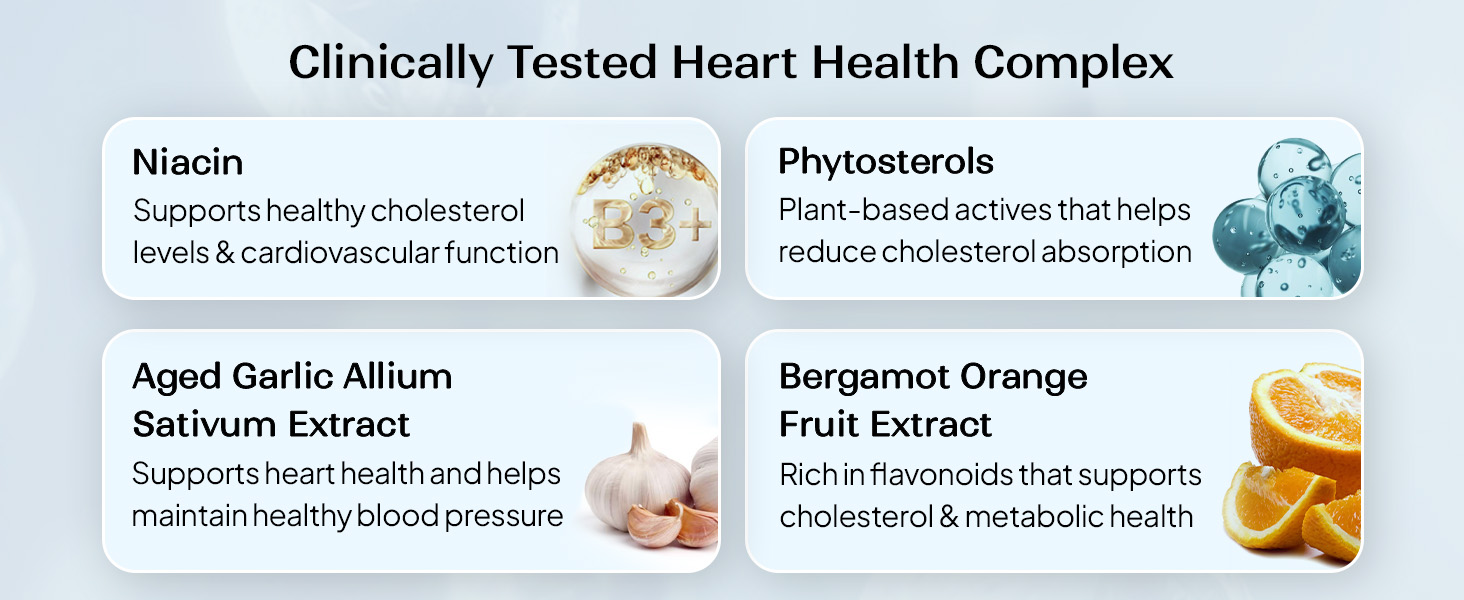 Clinically Tested Heart Health Complex

Niacin

Supports healthy cholesterol levels & cardiovascular function

B3+

Phytosterols

Plant-based actives that helps reduce cholesterol absorption

Aged Garlic Allium Sativum Extract

Supports heart health and helps maintain healthy blood pressure

Bergamot Orange Fruit Extract

Rich in flavonoids that supports cholesterol & metabolic health